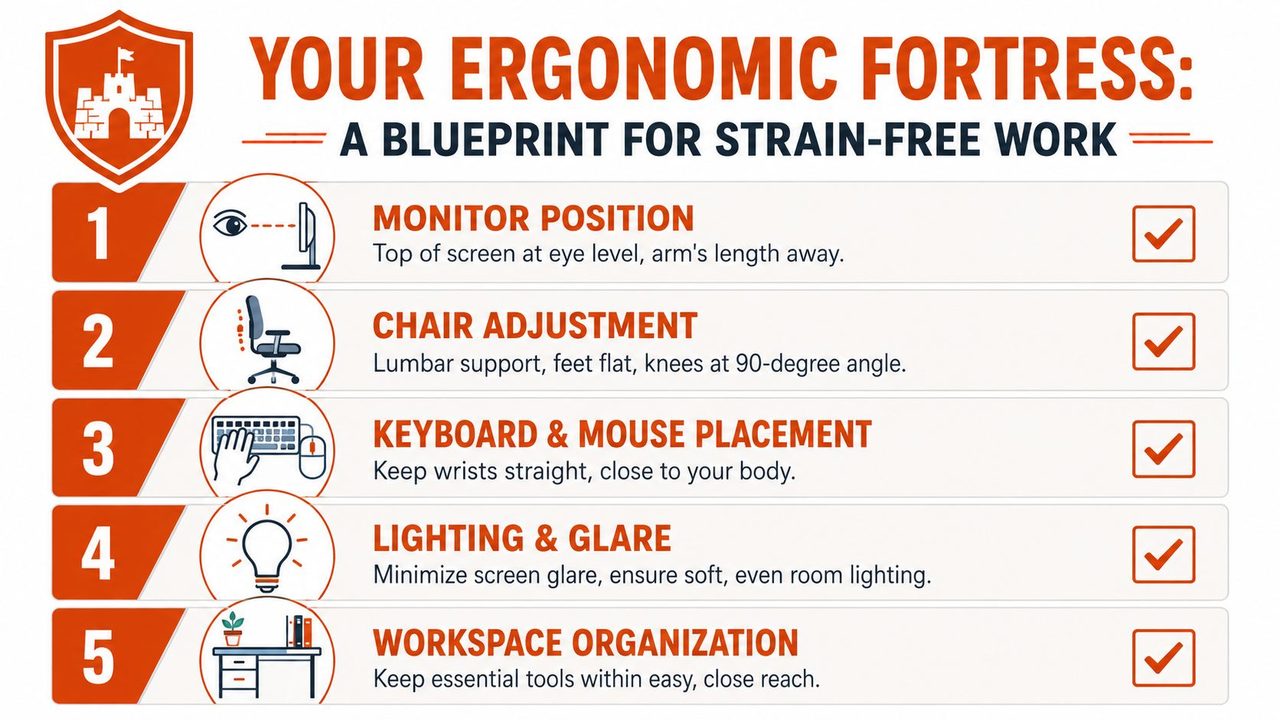 YOUR ERGONOMIC FORTRESS:
A BLUEPRINT FOR STRAIN-FREE WORK

1
MONITOR POSITION
Top of screen at eye level, arm's length away.

2
CHAIR ADJUSTMENT
Lumbar support, feet flat, knees at 90-degree angle.

3
KEYBOARD & MOUSE PLACEMENT
Keep wrists straight, close to your body.

4
LIGHTING & GLARE
Minimize screen glare, ensure soft, even room lighting.

5
WORKSPACE ORGANIZATION
Keep essential tools within easy, close reach.